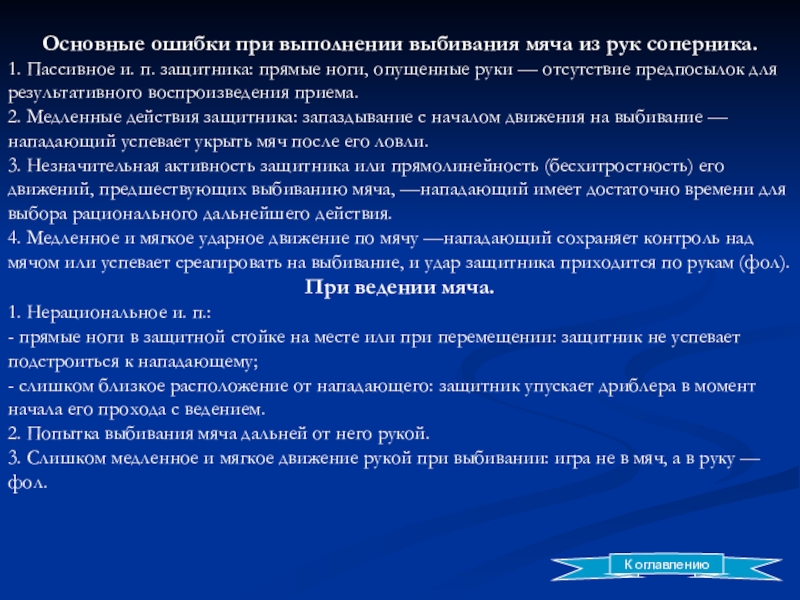 Основные ошибки при выполнении выбивания мяча из рук соперника.
1. Пассивное и. п. защитника: прямые ноги, опущенные руки — отсутствие предпосылок для результативного воспроизведения приема.
2. Медленные действия защитника: запаздывание с началом движения на выбивание — нападающий успевает укрыть мяч после его ловли.
3. Незначительная активность защитника или прямолинейность (бесхитростность) его движений, предшествующих выбиванию мяча, —нападающий имеет достаточно времени для выбора рационального дальнейшего действия.
4. Медленное и мягкое ударное движение по мячу —нападающий сохраняет контроль над мячом или успевает среагировать на выбивание, и удар защитника приходится по рукам (фол).

При ведении мяча.
1. Нерациональное и. п.:
- прямые ноги в защитной стойке на месте или при перемещении: защитник не успевает подстроиться к нападающему;
- слишком близкое расположение от нападающего: защитник упускает дриблера в момент начала его прохода с ведением.
2. Попытка выбивания мяча дальней от него рукой.
3. Слишком медленное и мягкое движение рукой при выбивании: игра не в мяч, а в руку — фол.

К оглавлению